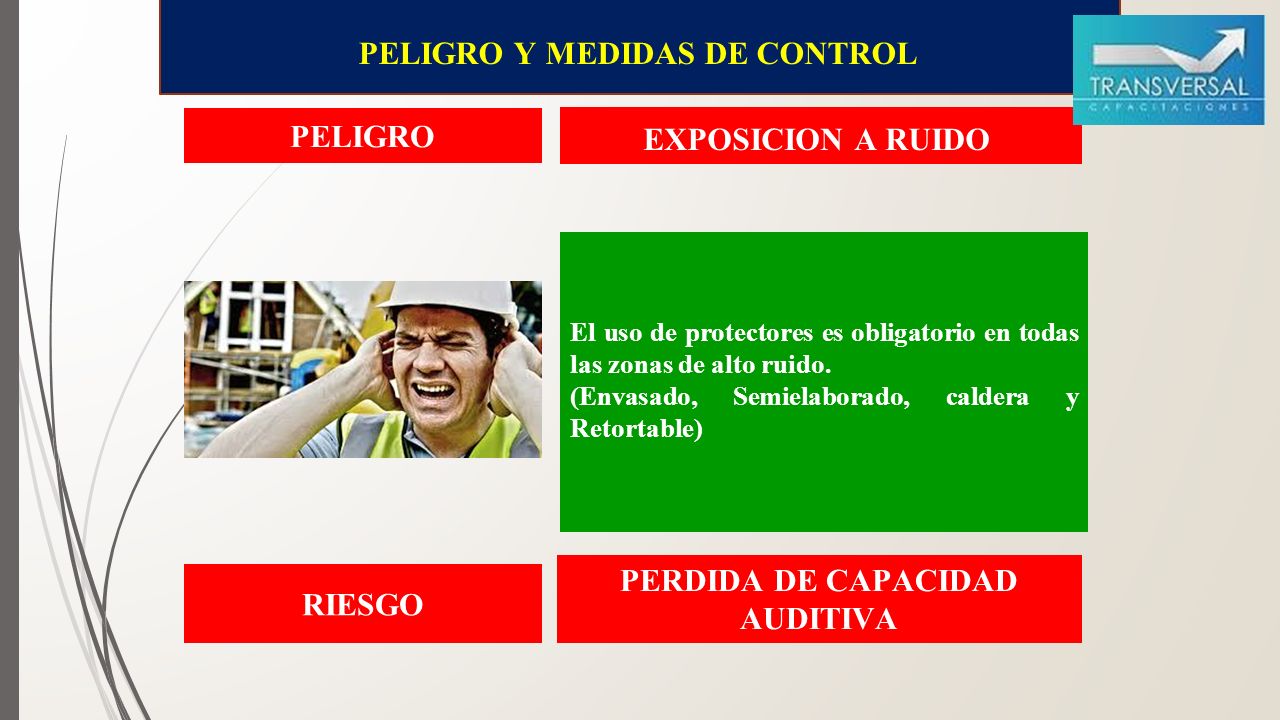 PELIGRO Y MEDIDAS DE CONTROL

TRANSVERSAL
CAPACITACIONES

PELIGRO

EXPOSICION A RUIDO

El uso de protectores es obligatorio en todas las zonas de alto ruido.
(Envasado, Semielaborado, caldera y Retortable)

RIESGO

PERDIDA DE CAPACIDAD AUDITIVA